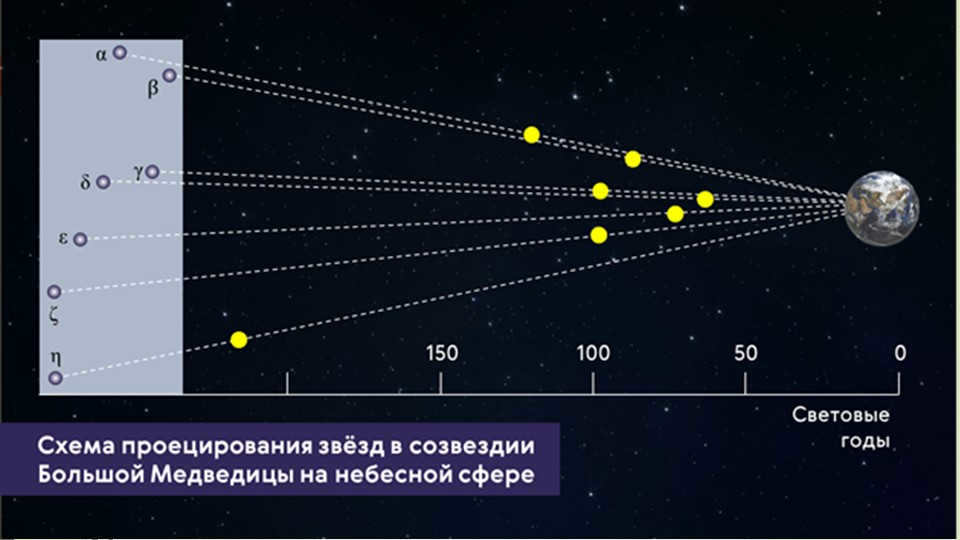 α
β
γ
δ
ε
ζ
η

150
100
50
0

Световые годы

Схема проецирования звёзд в созвездии Большой Медведицы на небесной сфере